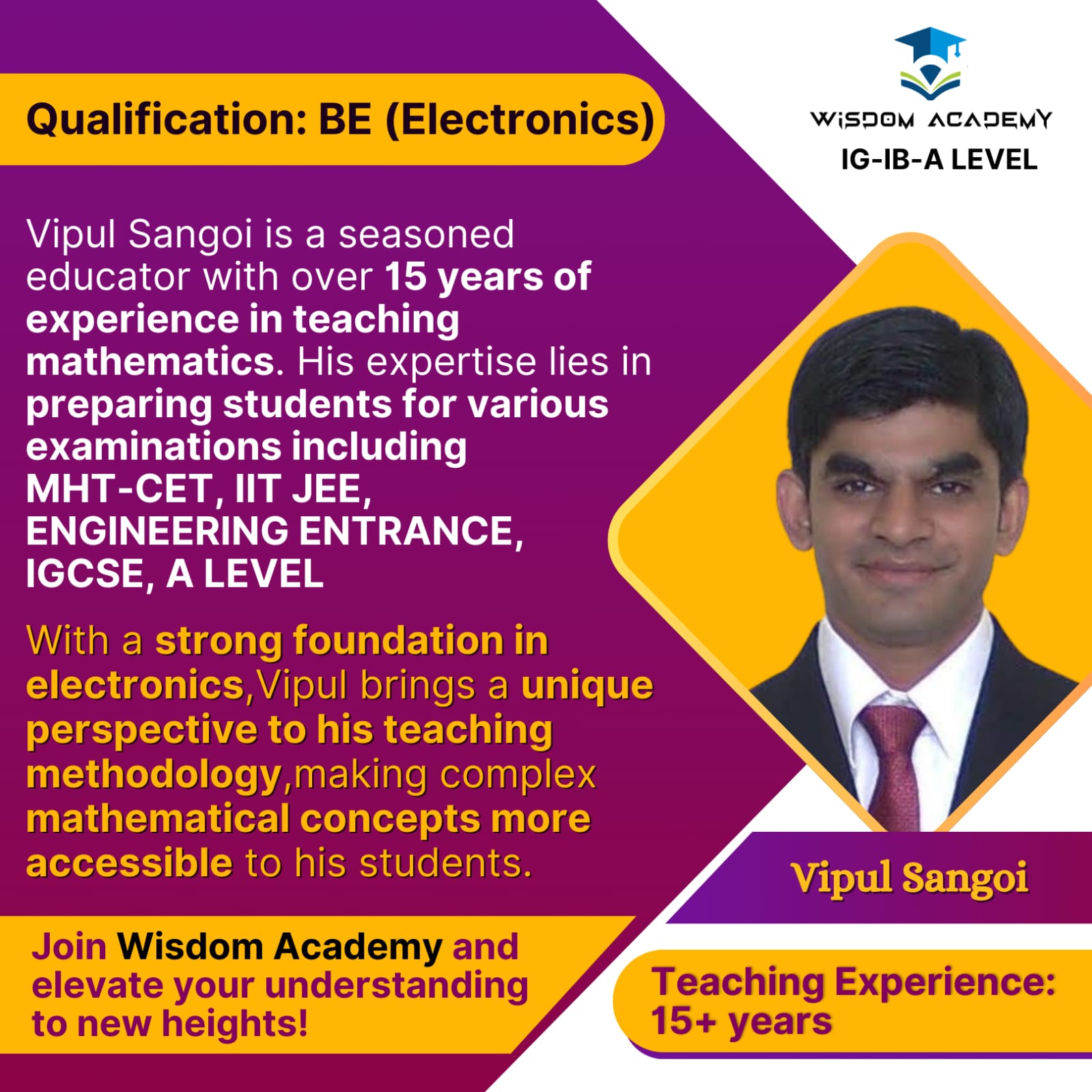 Qualification: BE (Electronics)

WISDOM ACADEMY
IG-IB-A LEVEL

Vipul Sangoi is a seasoned educator with over 15 years of experience in teaching mathematics. His expertise lies in preparing students for various examinations including MHT-CET, IIT JEE, ENGINEERING ENTRANCE, IGCSE, A LEVEL

With a strong foundation in electronics,Vipul brings a unique perspective to his teaching methodology,making complex mathematical concepts more accessible to his students.

Vipul Sangoi

Join Wisdom Academy and elevate your understanding to new heights!

Teaching Experience: 15+ years